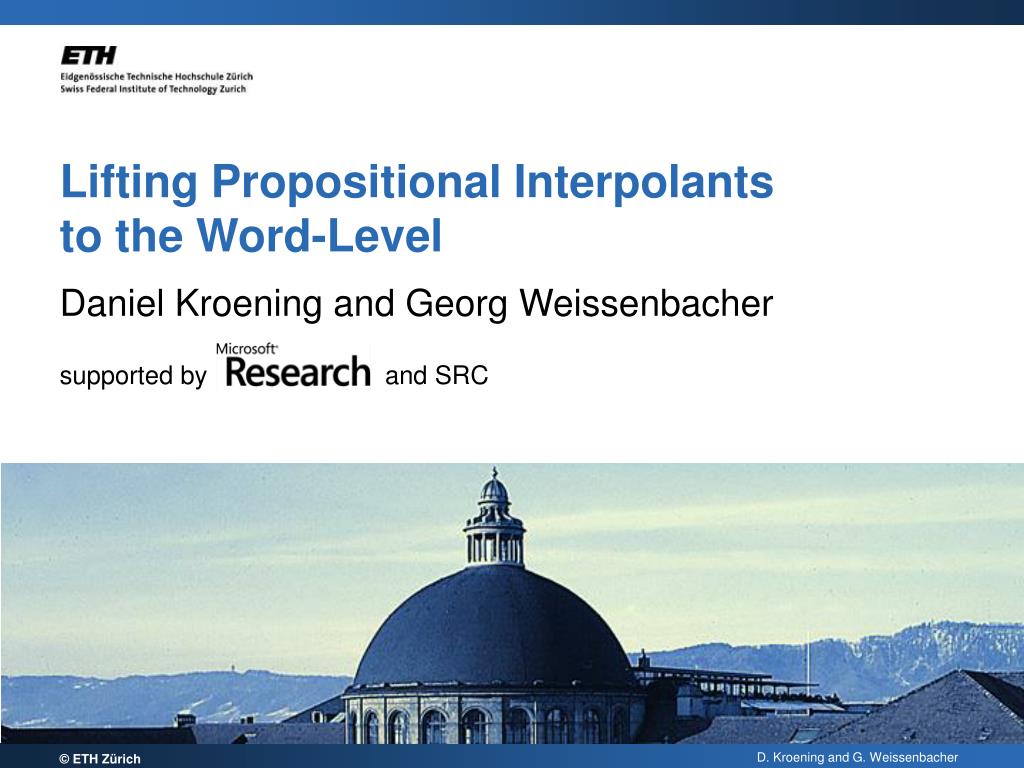 ETH
Eidgenössische Technische Hochschule Zürich
Swiss Federal Institute of Technology Zurich

Lifting Propositional Interpolants to the Word-Level

Daniel Kroening and Georg Weissenbacher

supported by Microsoft Research and SRC

© ETH Zürich

D. Kroening and G. Weissenbacher